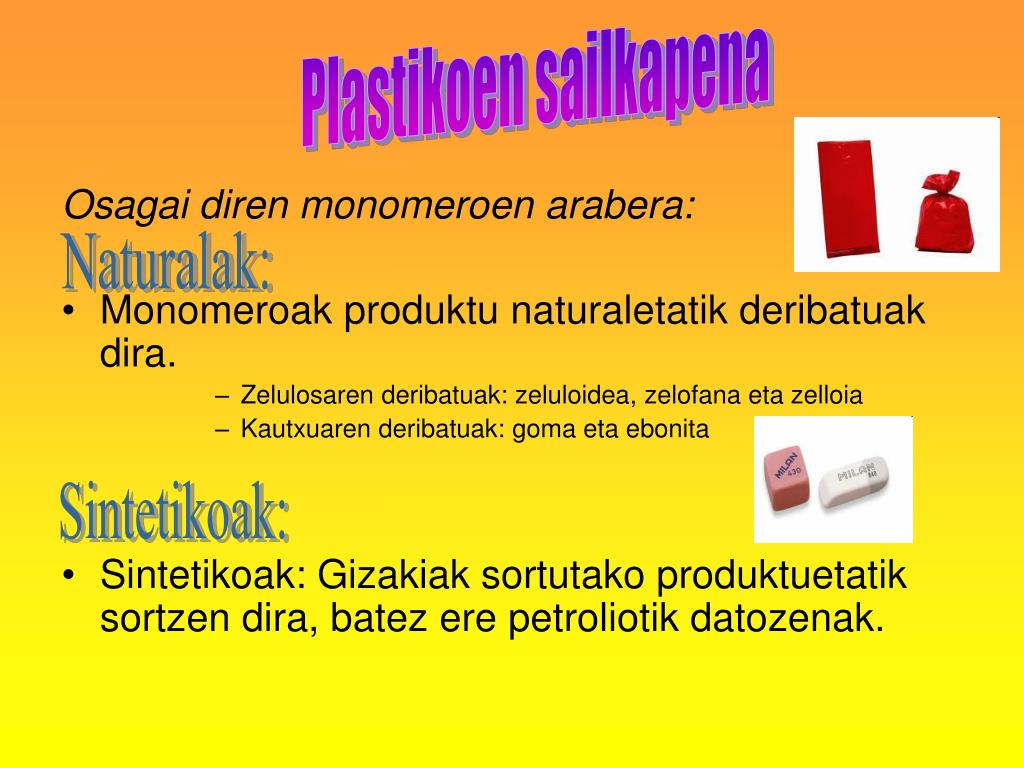 Plastikoen sailkapena

Osagai diren monomeroen arabera:

Naturalak:

• Monomeroak produktu naturaletatik deribatuak dira.
– Zelulosaren deribatuak: zeluloidea, zelofana eta zelloia
– Kautxuaren deribatuak: goma eta ebonita

MILAN 430

MILAN

Sintetikoak:

• Sintetikoak: Gizakiak sortutako produktuetatik sortzen dira, batez ere petroliotik datozenak.